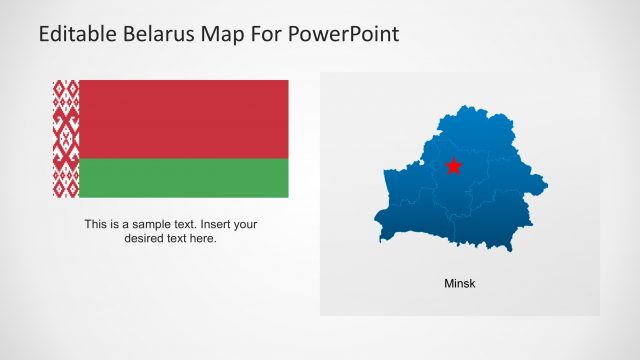 Editable Belarus Map For PowerPoint

This is a sample text. Insert your desired text here.

Minsk